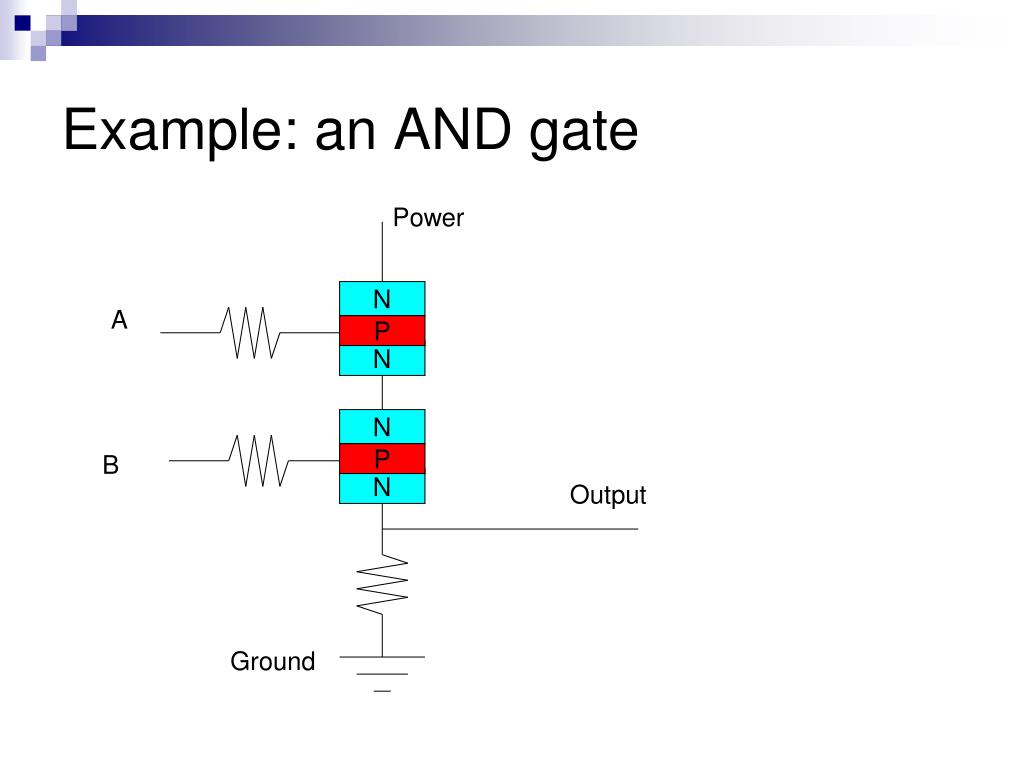 Example: an AND gate

Power

A

N
P
N

B

N
P
N

Output

Ground